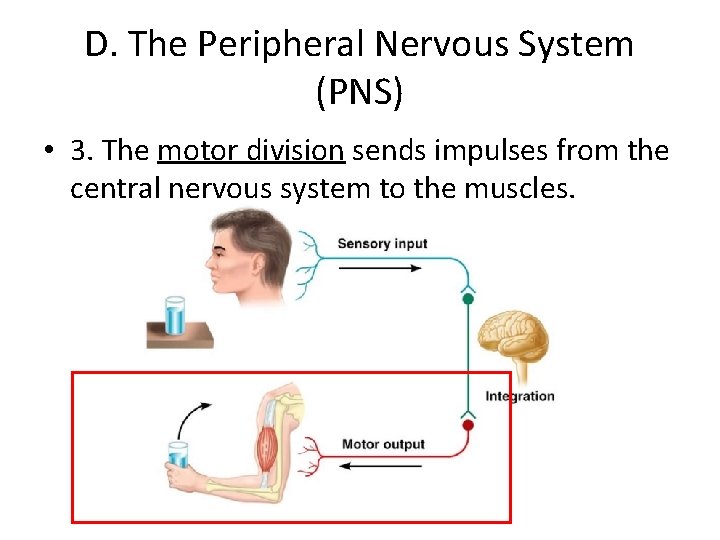 D. The Peripheral Nervous System (PNS)

• 3. The motor division sends impulses from the central nervous system to the muscles.

Sensory input

Integration

Motor output